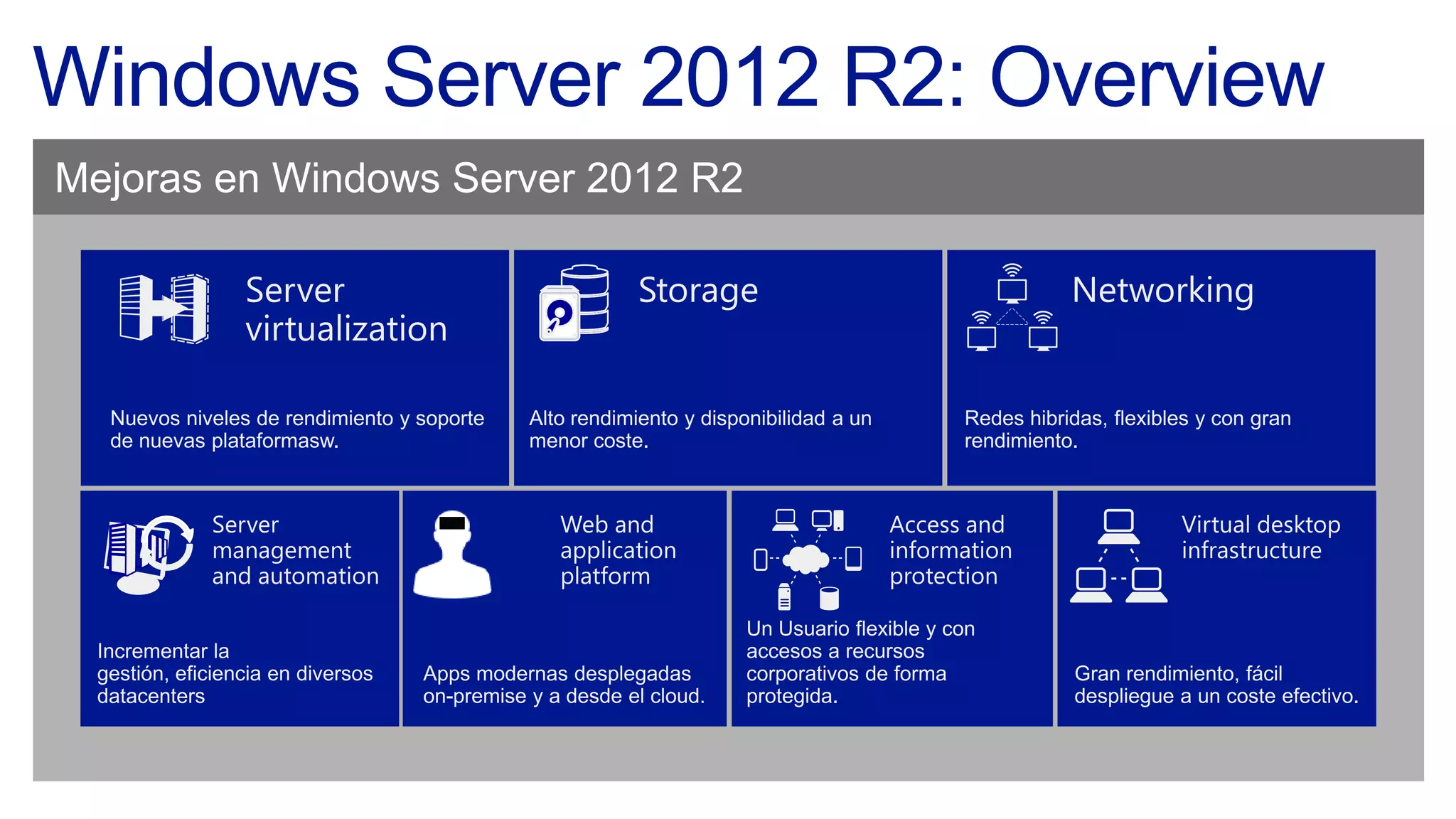 Windows Server 2012 R2: Overview

Mejoras en Windows Server 2012 R2

Server virtualization

Nuevos niveles de rendimiento y soporte de nuevas plataformasw.

Storage

Alto rendimiento y disponibilidad a un menor coste.

Networking

Redes hibridas, flexibles y con gran rendimiento.

Server management and automation

Incrementar la gestión, eficiencia en diversos datacenters

Web and application platform

Apps modernas desplegadas on-premise y a desde el cloud.

Access and information protection

Un Usuario flexible y con accesos a recursos corporativos de forma protegida.

Virtual desktop infrastructure

Gran rendimiento, fácil despliegue a un coste efectivo.